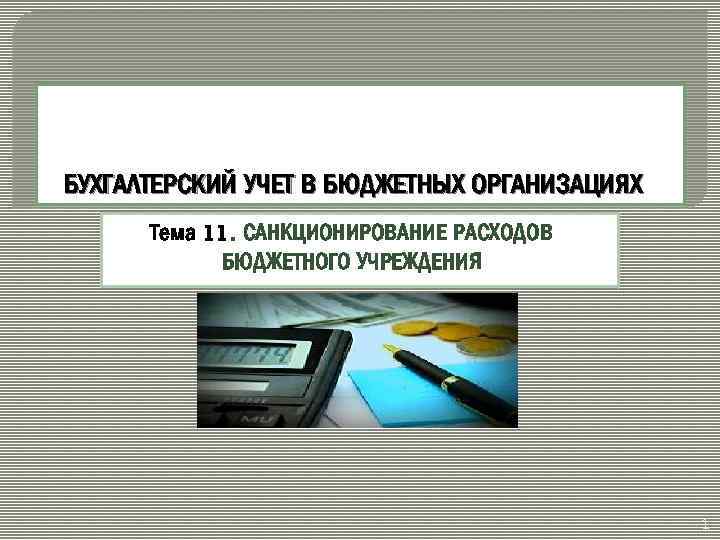 БУХГАЛТЕРСКИЙ УЧЕТ В БЮДЖЕТНЫХ ОРГАНИЗАЦИЯХ

Тема 11. САНКЦИОНИРОВАНИЕ РАСХОДОВ БЮДЖЕТНОГО УЧРЕЖДЕНИЯ

1